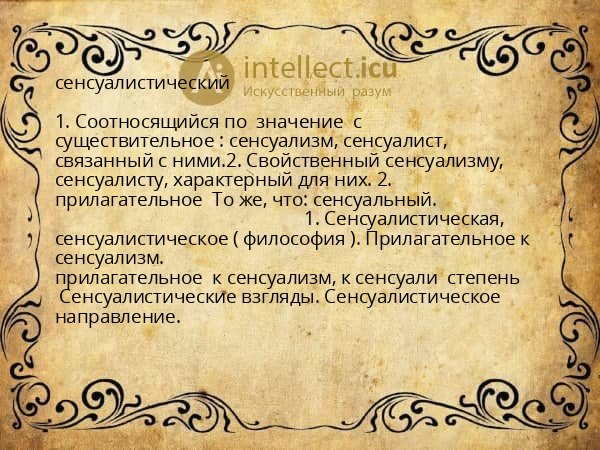 intellect.icu
Искусственный разум

сенсуалистический

1. Соотносящийся по значение с существительное : сенсуализм, сенсуалист, связанный с ними.2. Свойственный сенсуализму, сенсуалисту, характерный для них. 2. прилагательное То же, что: сенсуальный. 1. Сенсуалистическая, сенсуалистическое ( философия ). Прилагательное к сенсуализм.
прилагательное к сенсуализм, к сенсуали степень
Сенсуалистические взгляды. Сенсуалистическое направление.